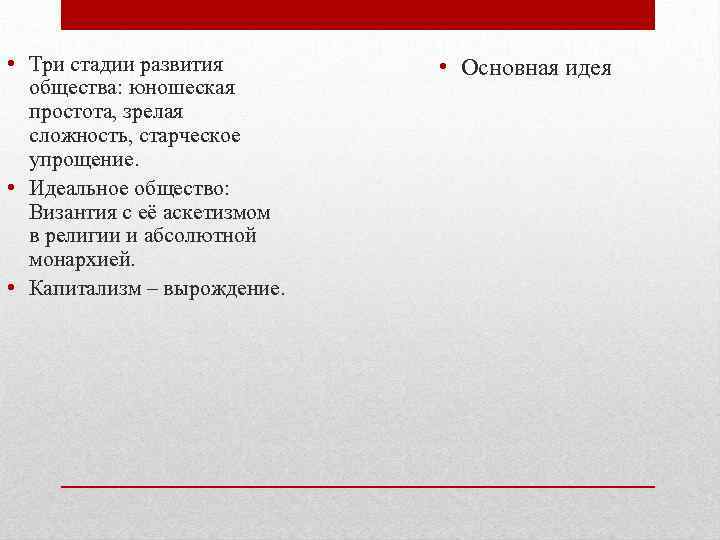 • Три стадии развития общества: юношеская простота, зрелая сложность, старческое упрощение.
• Идеальное общество: Византия с её аскетизмом в религии и абсолютной монархией.
• Капитализм – вырождение.

• Основная идея